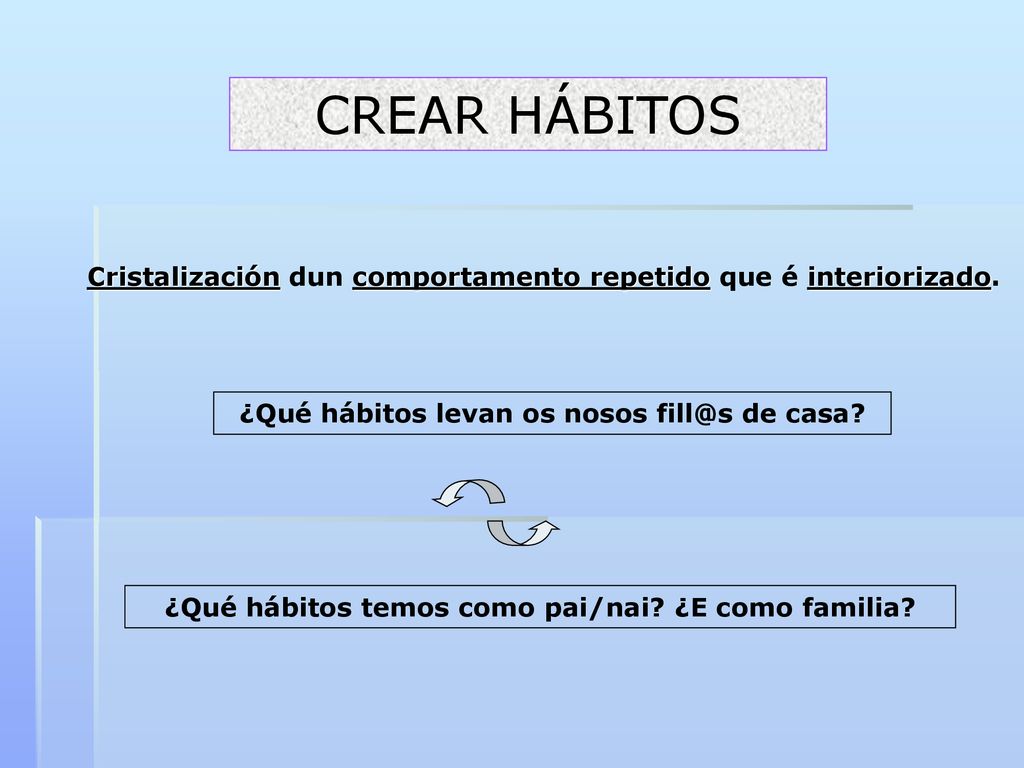 CREAR HÁBITOS

Cristalización dun comportamento repetido que é interiorizado.

¿Qué hábitos levan os nosos fill@s de casa?

¿Qué hábitos temos como pai/nai? ¿E como familia?